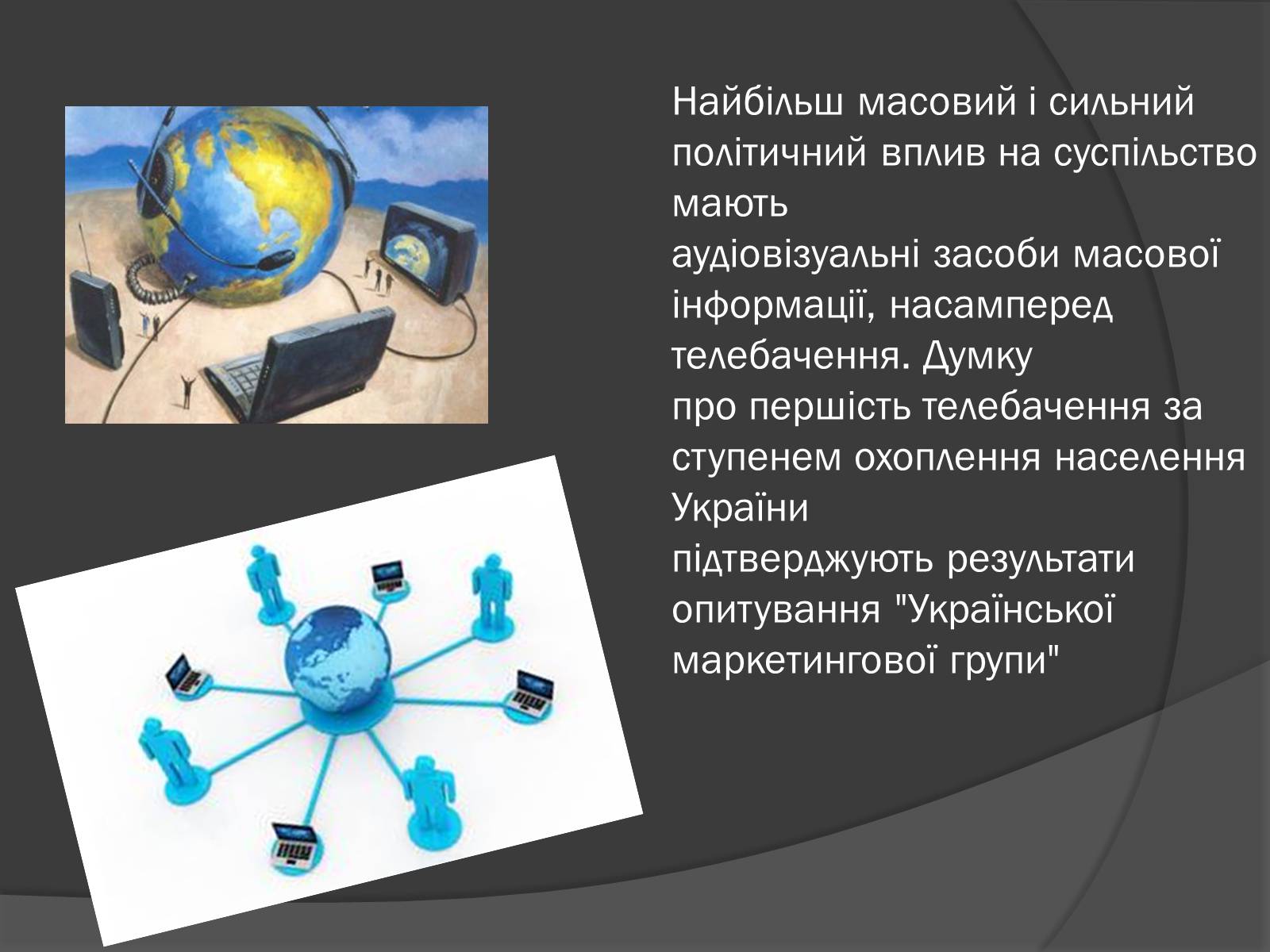 Найбільш масовий і сильний політичний вплив на суспільство мають
аудіовізуальні засоби масової інформації, насамперед телебачення. Думку
про першість телебачення за ступенем охоплення населення України
підтверджують результати опитування "Української маркетингової групи"